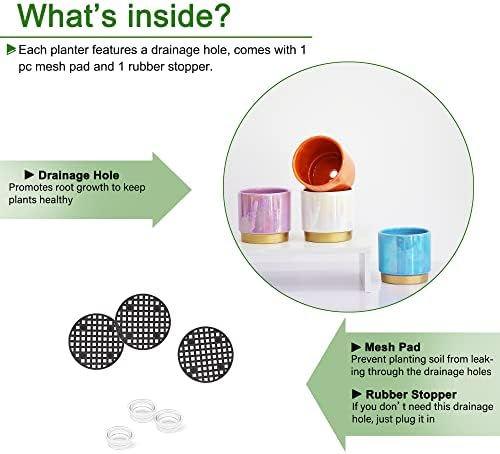 What's inside?

▶Each planter features a drainage hole, comes with 1 pc mesh pad and 1 rubber stopper.

▶ Drainage Hole
Promotes root growth to keep plants healthy

▶ Mesh Pad
Prevent planting soil from leaking through the drainage holes

▶ Rubber Stopper
If you don' t need this drainage hole, just plug it in